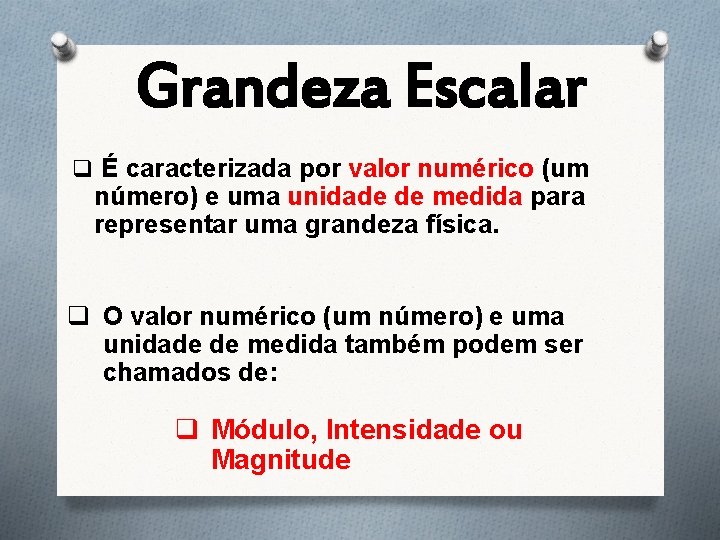 Grandeza Escalar

❑ É caracterizada por valor numérico (um número) e uma unidade de medida para representar uma grandeza física.

❑ O valor numérico (um número) e uma unidade de medida também podem ser chamados de:

❑ Módulo, Intensidade ou Magnitude